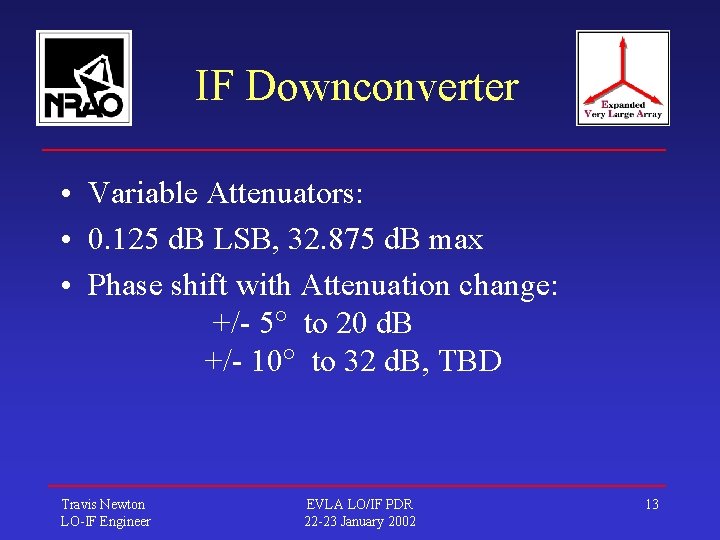 NRAO

IF Downconverter

Expanded
Very Large Array

• Variable Attenuators:
• 0.125 dB LSB, 32.875 dB max
• Phase shift with Attenuation change:
+/- 5° to 20 dB
+/- 10° to 32 dB, TBD

Travis Newton
LO-IF Engineer

EVLA LO/IF PDR
22-23 January 2002

13